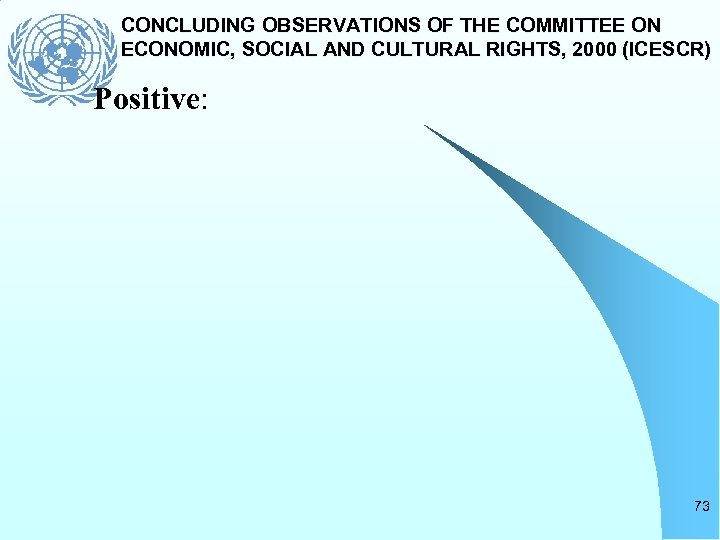 CONCLUDING OBSERVATIONS OF THE COMMITTEE ON ECONOMIC, SOCIAL AND CULTURAL RIGHTS, 2000 (ICESCR)

Positive:

73